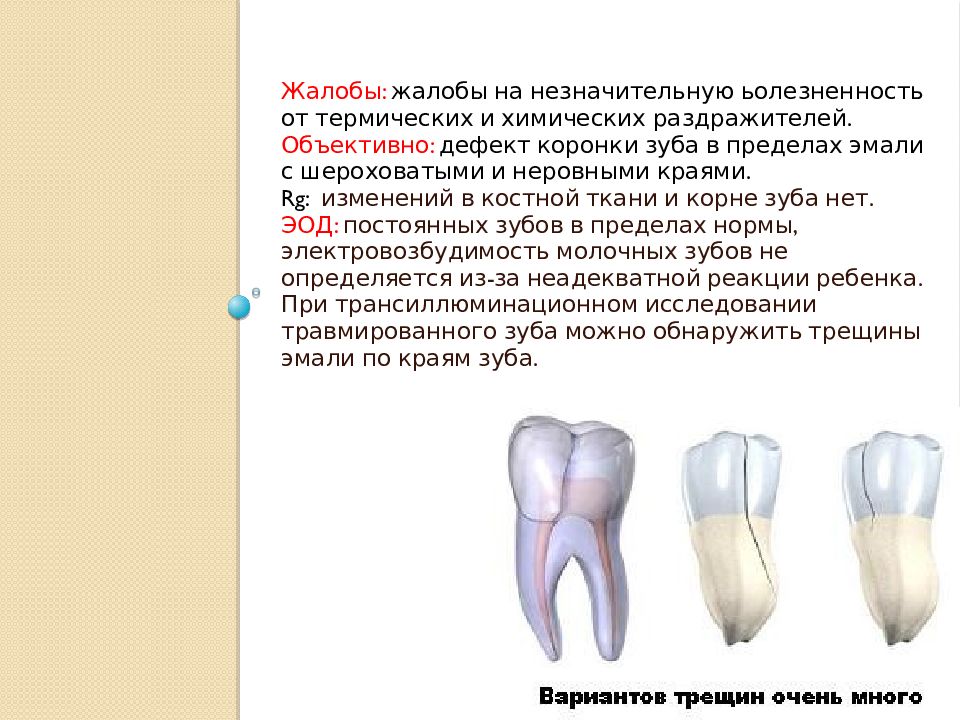 Жалобы: жалобы на незначительную ьолезненность от термических и химических раздражителей.
Объективно: дефект коронки зуба в пределах эмали с шероховатыми и неровными краями.
Rg: изменений в костной ткани и корне зуба нет.
ЭОД: постоянных зубов в пределах нормы, электровозбудимость молочных зубов не определяется из-за неадекватной реакции ребенка.
При трансиллюминационном исследовании травмированного зуба можно обнаружить трещины эмали по краям зуба.

Вариантов трещин очень много